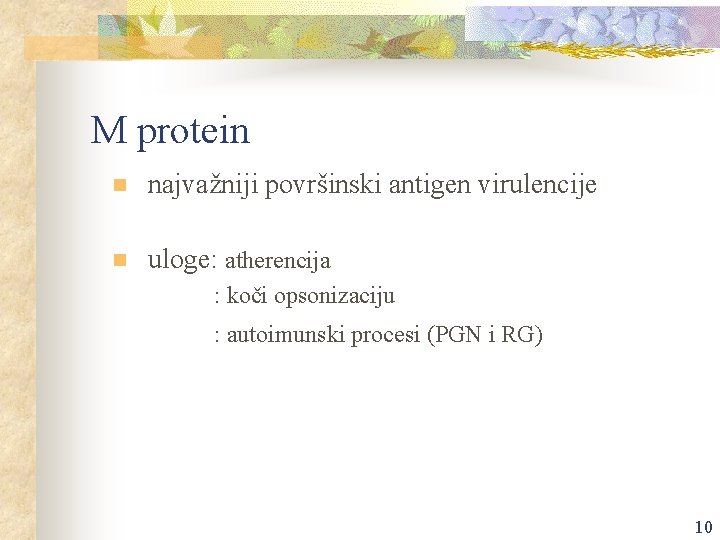 M protein

najvažniji površinski antigen virulencije

uloge: atherencija
: koči opsonizaciju
: autoimunski procesi (PGN i RG)

10